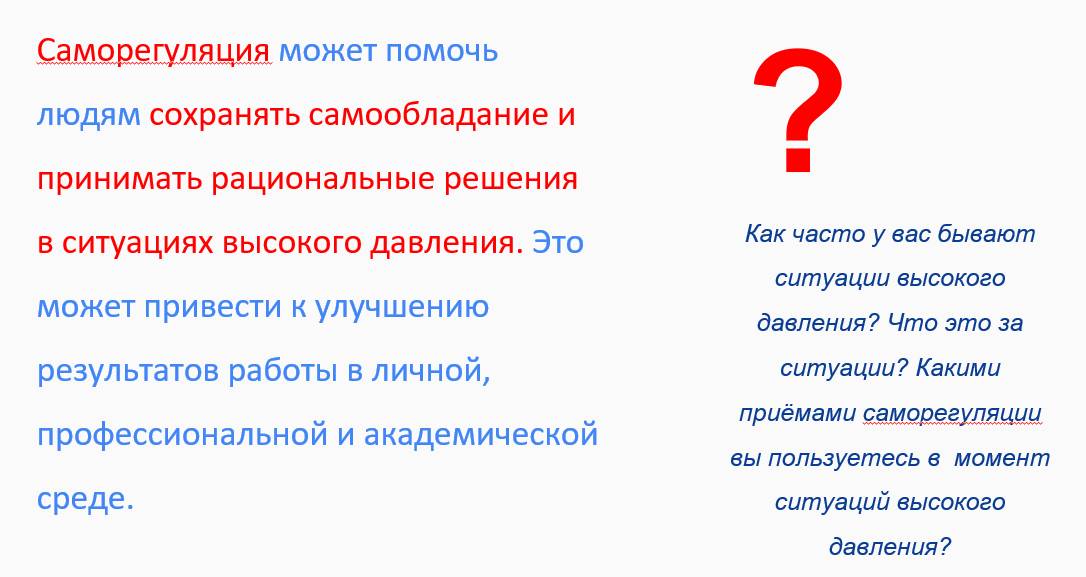 Саморегуляция может помочь людям сохранять самообладание и принимать рациональные решения в ситуациях высокого давления. Это может привести к улучшению результатов работы в личной, профессиональной и академической среде.

?

Как часто у вас бывают ситуации высокого давления? Что это за ситуации? Какими приёмами саморегуляции вы пользуетесь в момент ситуаций высокого давления?